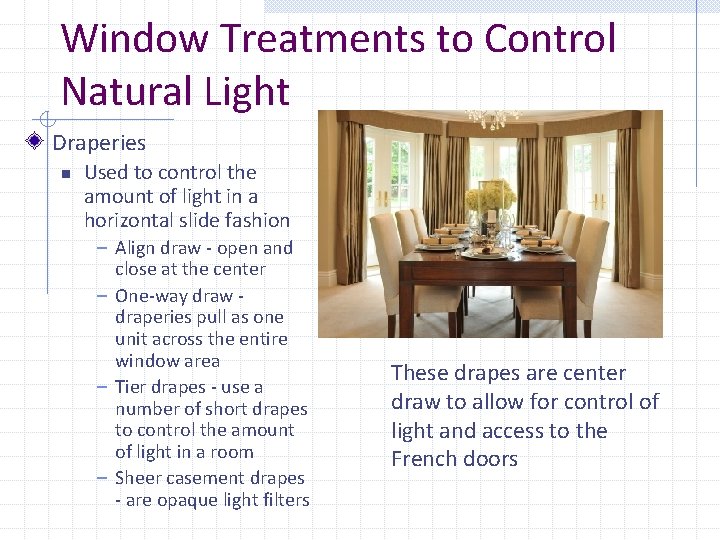 Window Treatments to Control Natural Light

Draperies

Used to control the amount of light in a horizontal slide fashion

– Align draw - open and close at the center

– One-way draw - draperies pull as one unit across the entire window area

– Tier drapes - use a number of short drapes to control the amount of light in a room

– Sheer casement drapes - are opaque light filters

These drapes are center draw to allow for control of light and access to the French doors